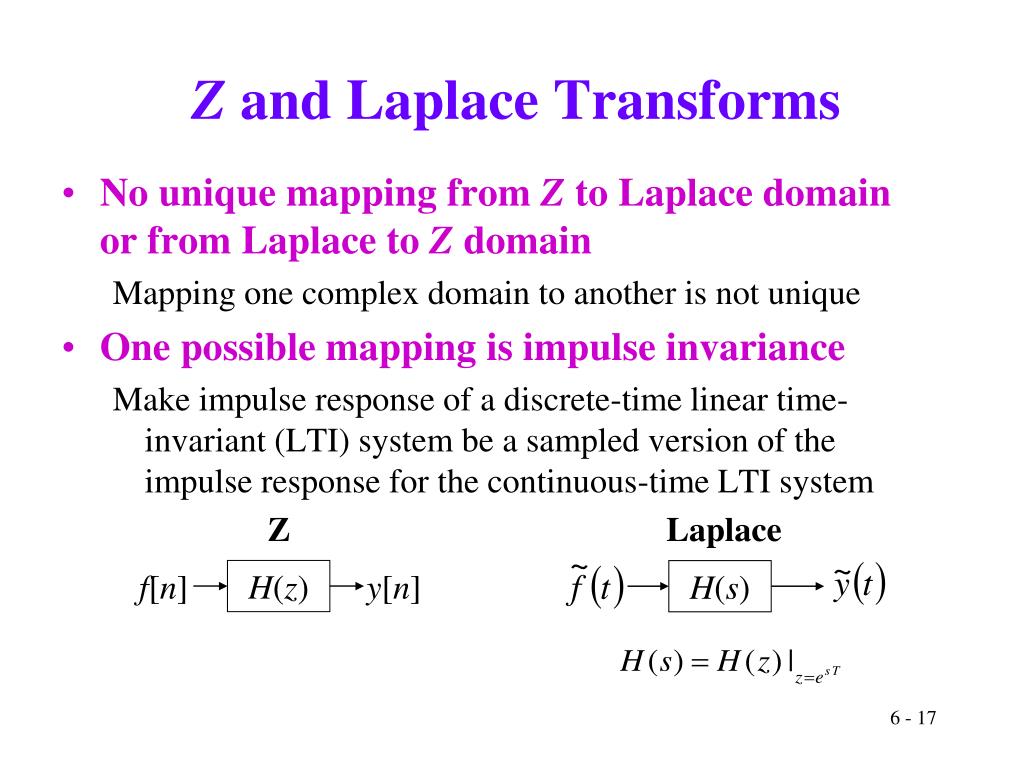 Z and Laplace Transforms

• No unique mapping from Z to Laplace domain or from Laplace to Z domain

Mapping one complex domain to another is not unique

• One possible mapping is impulse invariance

Make impulse response of a discrete-time linear time-invariant (LTI) system be a sampled version of the impulse response for the continuous-time LTI system

Z

$f[n]$ $H(z)$ $y[n]$

Laplace

$\tilde{f}(t)$ $H(s)$ $\tilde{y}(t)$

$H(s) = H(z)|_{z=e^{sT}}$

6 - 17